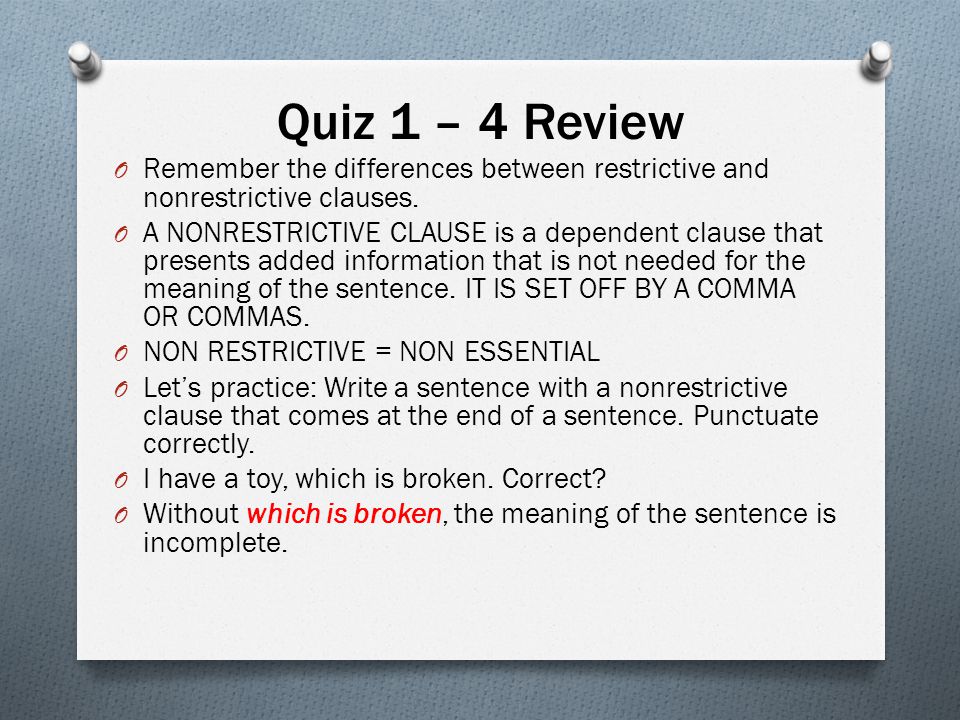 Quiz 1 – 4 Review

O Remember the differences between restrictive and nonrestrictive clauses.

O A NONRESTRICTIVE CLAUSE is a dependent clause that presents added information that is not needed for the meaning of the sentence. IT IS SET OFF BY A COMMA OR COMMAS.

O NON RESTRICTIVE = NON ESSENTIAL

O Let's practice: Write a sentence with a nonrestrictive clause that comes at the end of a sentence. Punctuate correctly.

O I have a toy, which is broken. Correct?

O Without which is broken, the meaning of the sentence is incomplete.